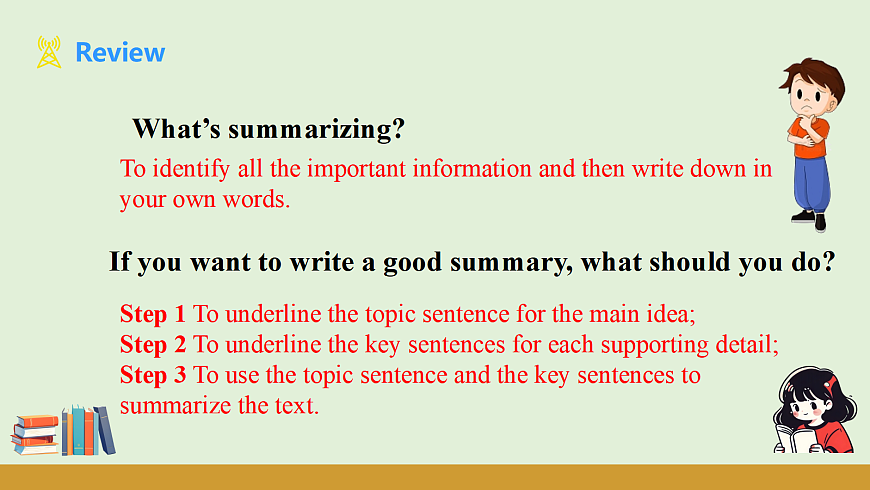 Review

What’s summarizing?

To identify all the important information and then write down in your own words.

If you want to write a good summary, what should you do?

Step 1 To underline the topic sentence for the main idea;
Step 2 To underline the key sentences for each supporting detail;
Step 3 To use the topic sentence and the key sentences to summarize the text.